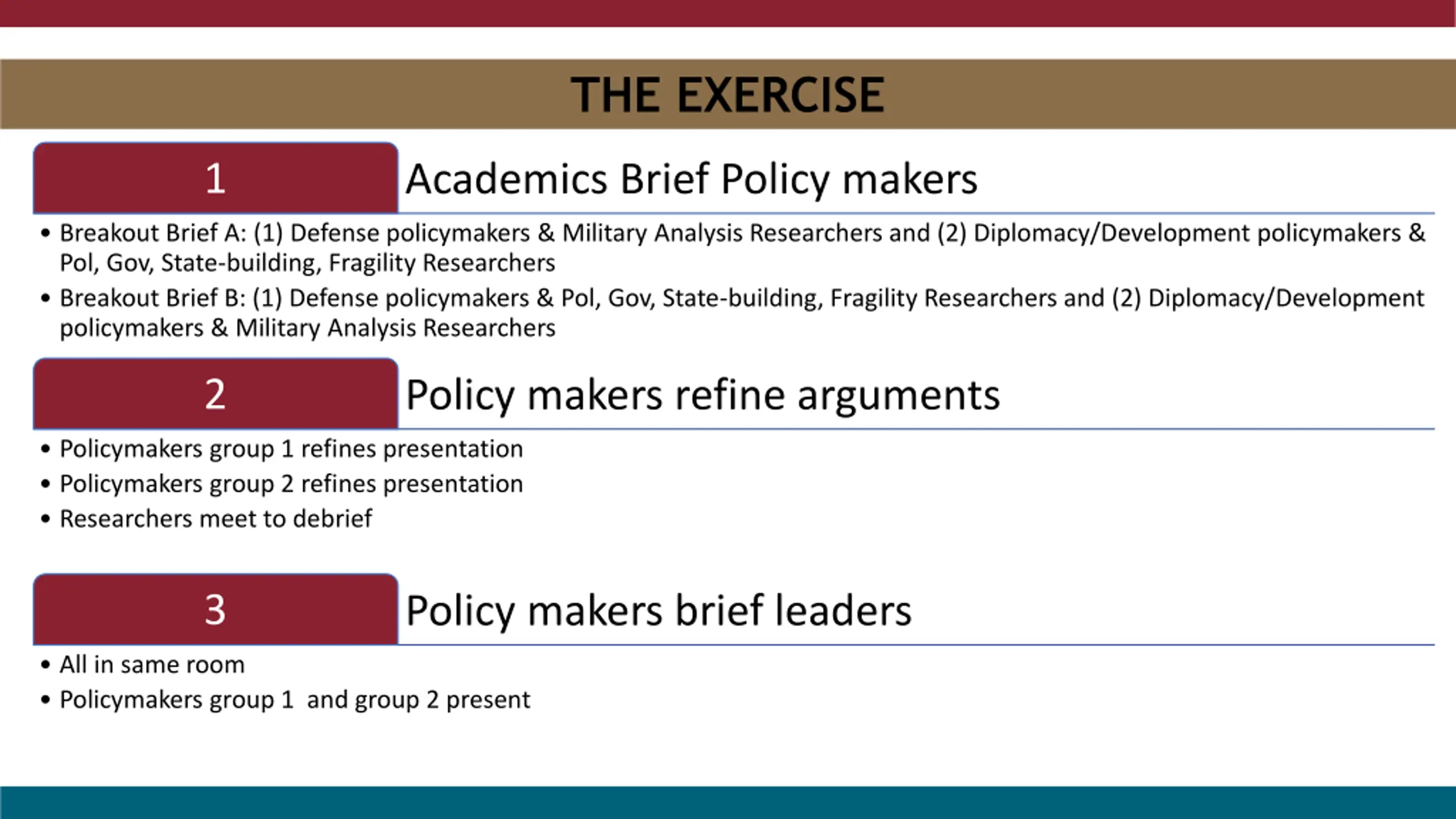 THE EXERCISE

1

Academics Brief Policy makers

• Breakout Brief A: (1) Defense policymakers & Military Analysis Researchers and (2) Diplomacy/Development policymakers & Pol, Gov, State-building, Fragility Researchers
• Breakout Brief B: (1) Defense policymakers & Pol, Gov, State-building, Fragility Researchers and (2) Diplomacy/Development policymakers & Military Analysis Researchers

2

Policy makers refine arguments

• Policymakers group 1 refines presentation
• Policymakers group 2 refines presentation
• Researchers meet to debrief

3

Policy makers brief leaders

• All in same room
• Policymakers group 1 and group 2 present